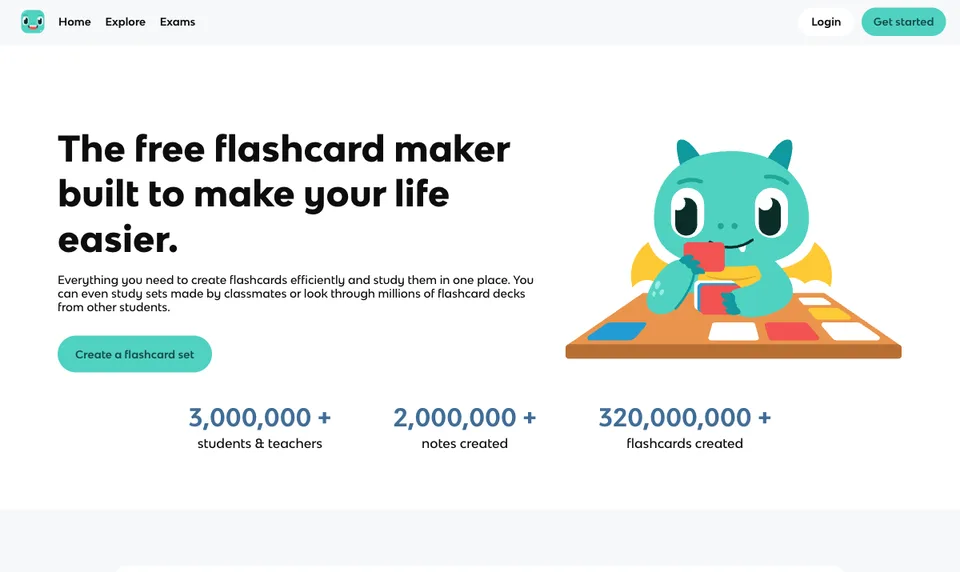 Home Explore Exams

Login Get started

The free flashcard maker built to make your life easier.

Everything you need to create flashcards efficiently and study them in one place. You can even study sets made by classmates or look through millions of flashcard decks from other students.

Create a flashcard set

3,000,000 +
students & teachers

2,000,000 +
notes created

320,000,000 +
flashcards created